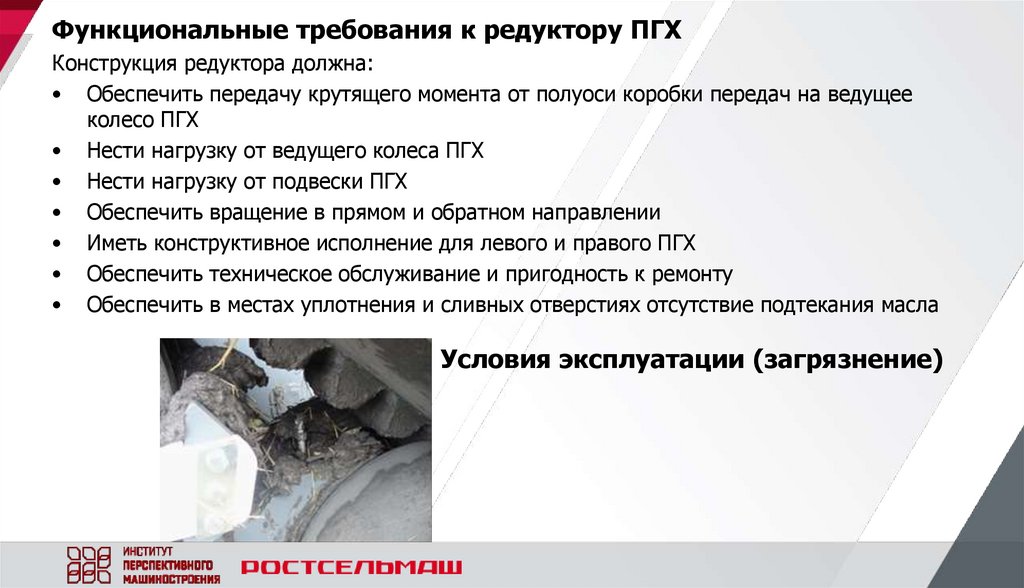 Функциональные требования к редуктору ПГХ

Конструкция редуктора должна:

• Обеспечить передачу крутящего момента от полуоси коробки передач на ведущее колесо ПГХ
• Нести нагрузку от ведущего колеса ПГХ
• Нести нагрузку от подвески ПГХ
• Обеспечить вращение в прямом и обратном направлении
• Иметь конструктивное исполнение для левого и правого ПГХ
• Обеспечить техническое обслуживание и пригодность к ремонту
• Обеспечить в местах уплотнения и сливных отверстиях отсутствие подтекания масла

Условия эксплуатации (загрязнение)

ИНСТИТУТ ПЕРСПЕКТИВНОГО МАШИНОСТРОЕНИЯ

РОСТСЕЛЬМАШ